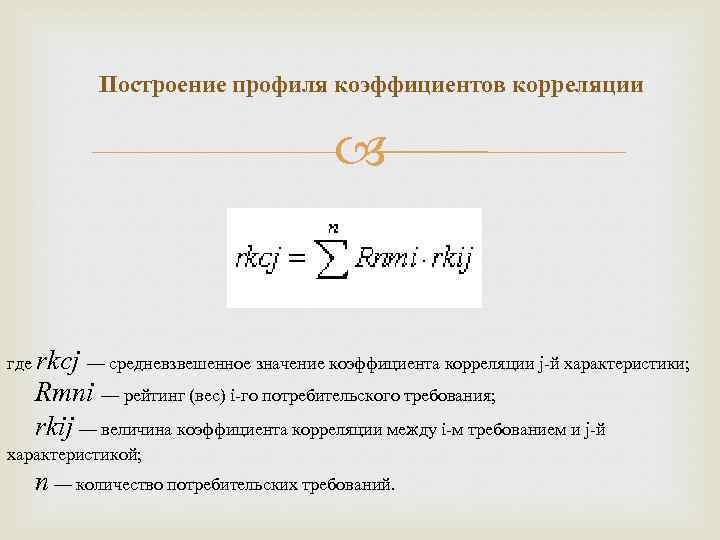 Построение профиля коэффициентов корреляции

$rkcj = \sum^{n} Rmni \cdot rkij$

где $rkcj$ — средневзвешенное значение коэффициента корреляции j-й характеристики;
$Rmni$ — рейтинг (вес) i-го потребительского требования;
$rkij$ — величина коэффициента корреляции между i-м требованием и j-й характеристикой;
$n$ — количество потребительских требований.